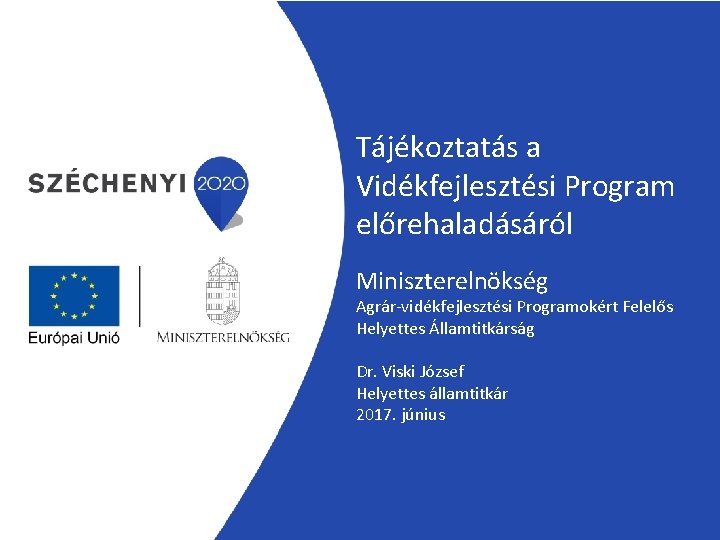 SZÉCHENYI 2020

Európai Unió

MINISZTERELNÖKSÉG

Tájékoztatás a Vidékfejlesztési Program előrehaladásáról

Miniszterelnökség
Agrár-vidékfejlesztési Programokért Felelős Helyettes Államtitkárság

Dr. Viski József
Helyettes államtitkár
2017. június